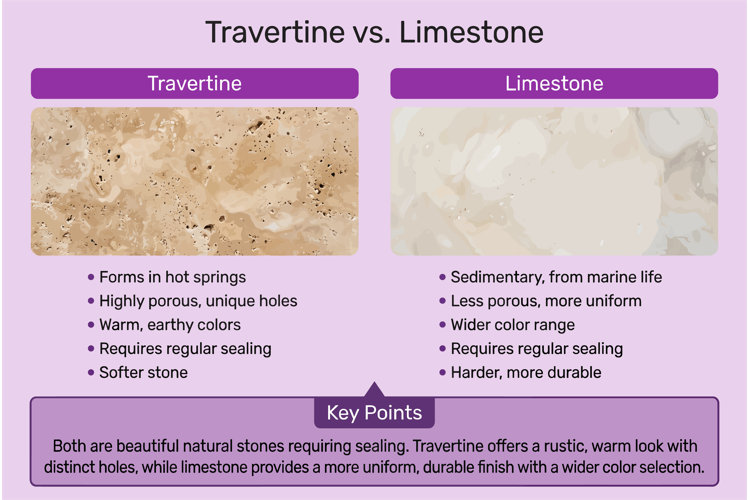 Travertine vs. Limestone

Travertine

• Forms in hot springs
• Highly porous, unique holes
• Warm, earthy colors
• Requires regular sealing
• Softer stone

Limestone

• Sedimentary, from marine life
• Less porous, more uniform
• Wider color range
• Requires regular sealing
• Harder, more durable

Key Points

Both are beautiful natural stones requiring sealing. Travertine offers a rustic, warm look with distinct holes, while limestone provides a more uniform, durable finish with a wider color selection.